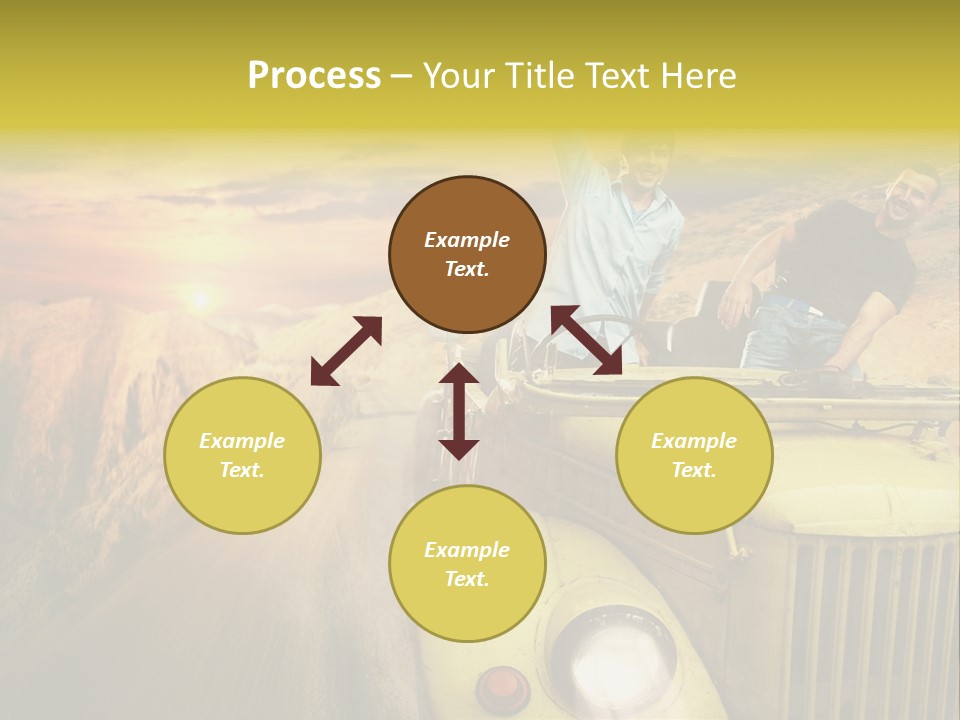 Process – Your Title Text Here

Example Text.

Example Text.

Example Text.

Example Text.